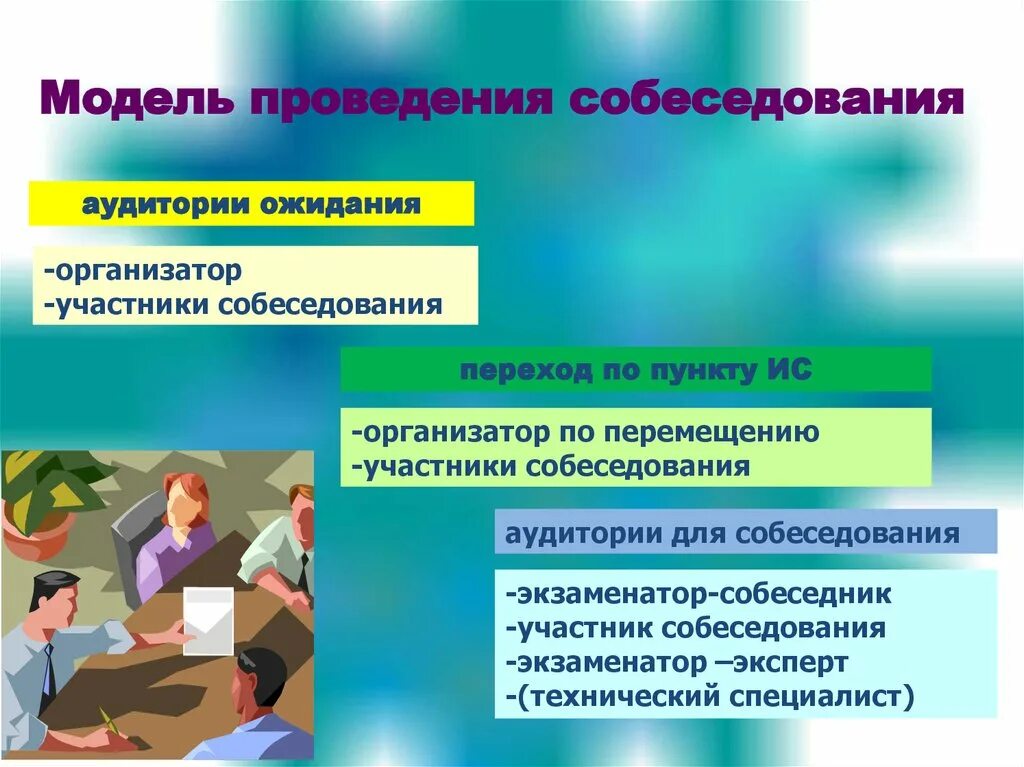 Модель проведения собеседования

аудитории ожидания

-организатор
-участники собеседования

переход по пункту ИС

-организатор по перемещению
-участники собеседования

аудитории для собеседования

-экзаменатор-собеседник
-участник собеседования
-экзаменатор –эксперт
-(технический специалист)